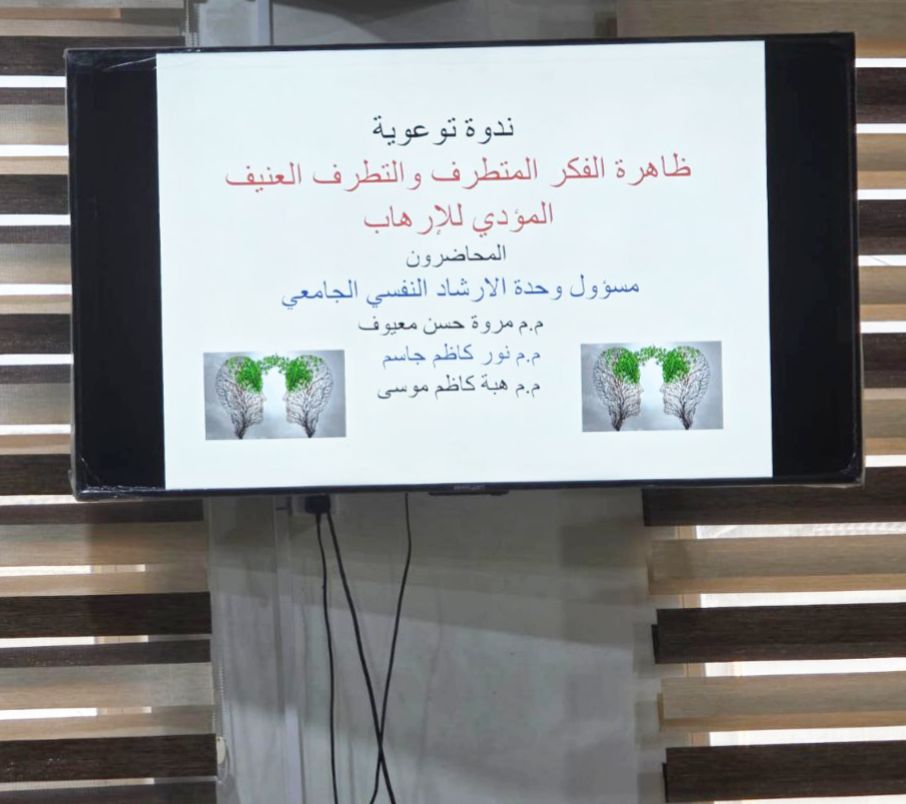 ندوة توعوية
ظاهرة الفكر المتطرف والتطرف العنيف المؤدي للإرهاب
المحاضرون
مسؤول وحدة الارشاد النفسي الجامعي
م.م مروة حسن معيوف
م.م نور كاظم جاسم
م.م هبة كاظم موسى